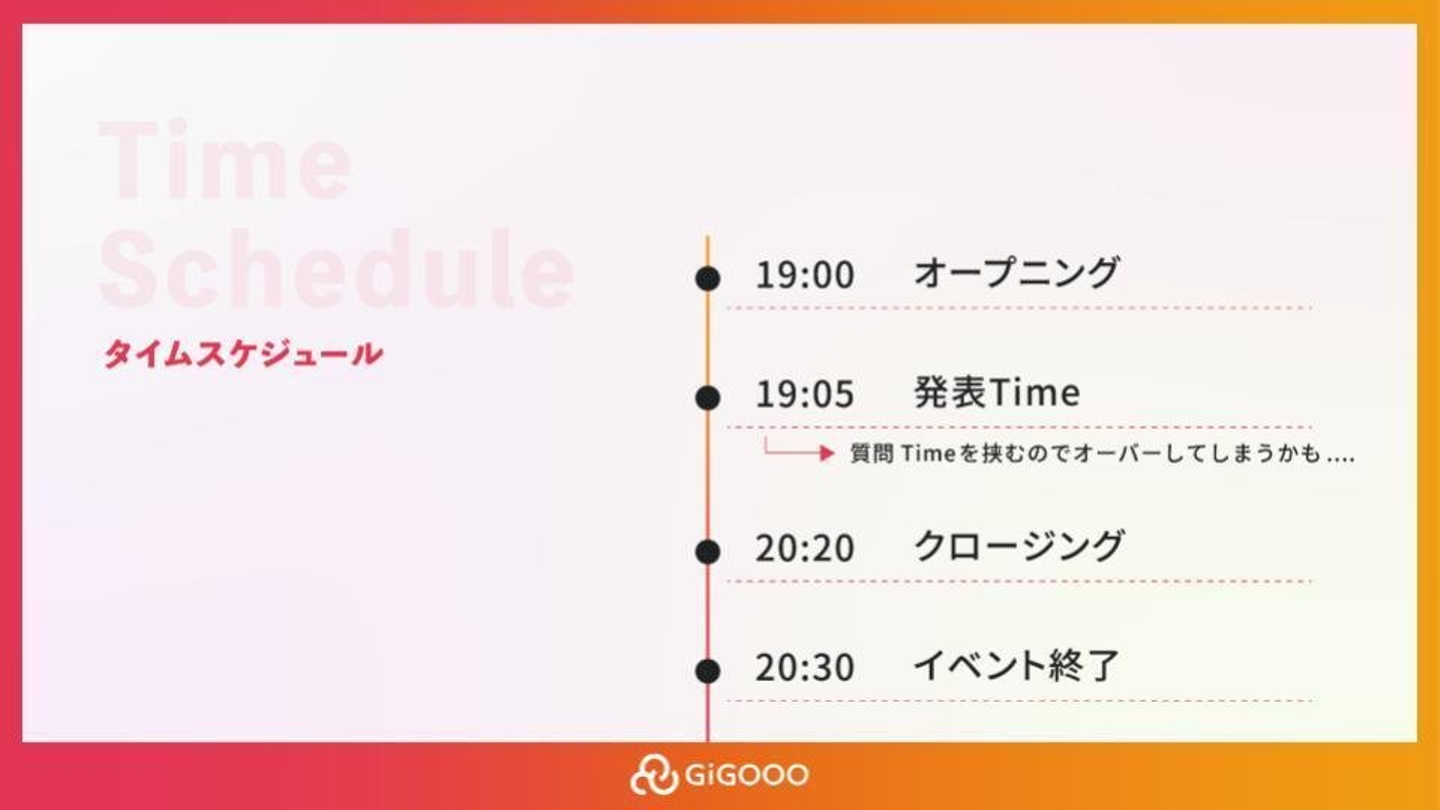 Time Schedule
タイムスケジュール

19:00 オープニング

19:05 発表Time

質問 Timeを挟むのでオーバーしてしまうかも....

20:20 クロージング

20:30 イベント終了

GiGOOO